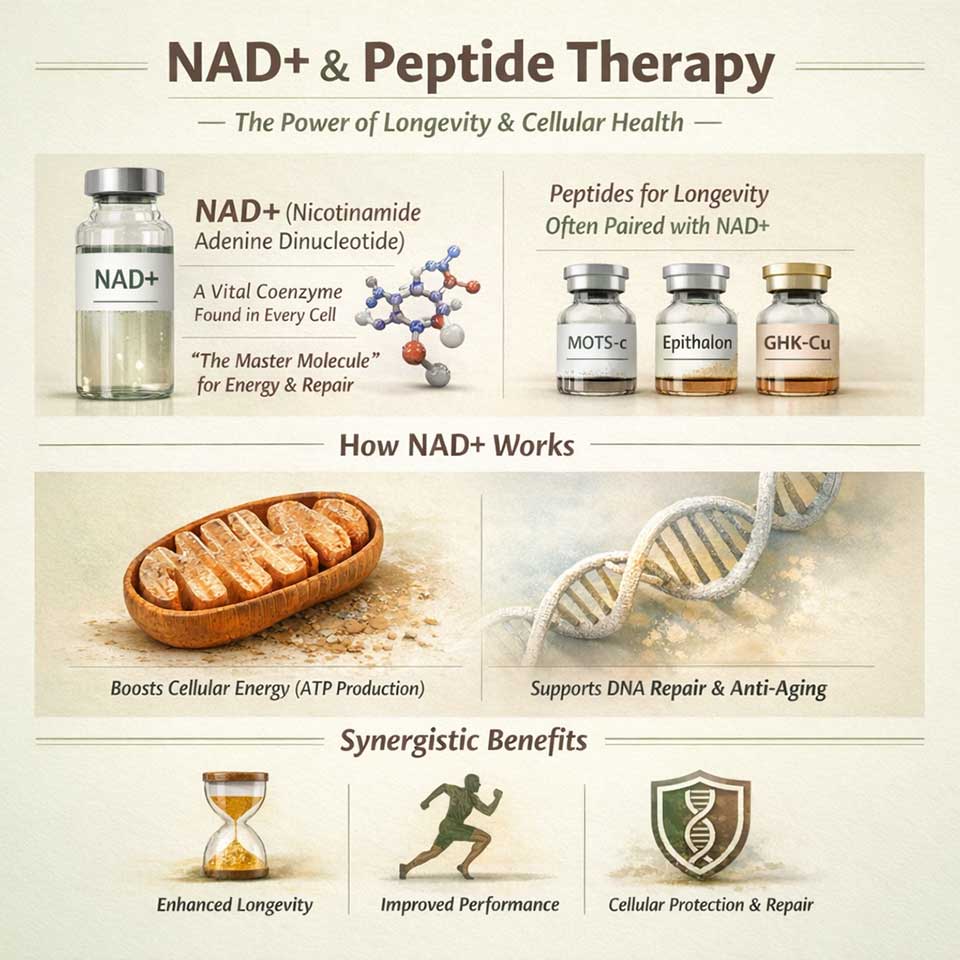 NAD+ & Peptide Therapy

— The Power of Longevity & Cellular Health —

NAD+

NAD+ (Nicotinamide Adenine Dinucleotide)

A Vital Coenzyme Found in Every Cell

"The Master Molecule" for Energy & Repair

Peptides for Longevity Often Paired with NAD+

MOTS-c

Epithalon

GHK-Cu

How NAD+ Works

Boosts Cellular Energy (ATP Production)

Supports DNA Repair & Anti-Aging

Synergistic Benefits

Enhanced Longevity

Improved Performance

Cellular Protection & Repair